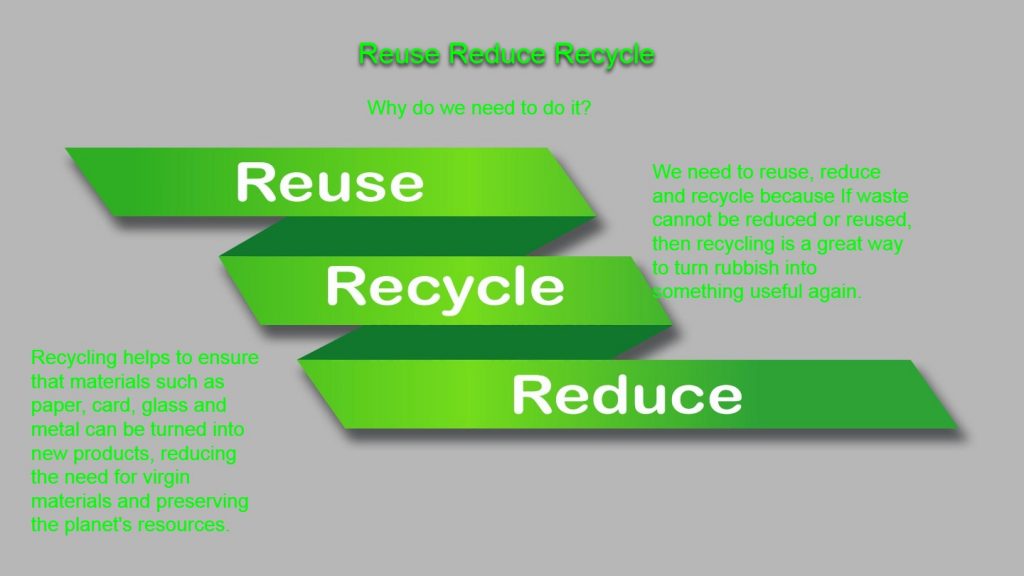 Reuse Reduce Recycle

Why do we need to do it?

Reuse

Recycle

Reduce

We need to reuse, reduce and recycle because If waste cannot be reduced or reused, then recycling is a great way to turn rubbish into something useful again.

Recycling helps to ensure that materials such as paper, card, glass and metal can be turned into new products, reducing the need for virgin materials and preserving the planet's resources.